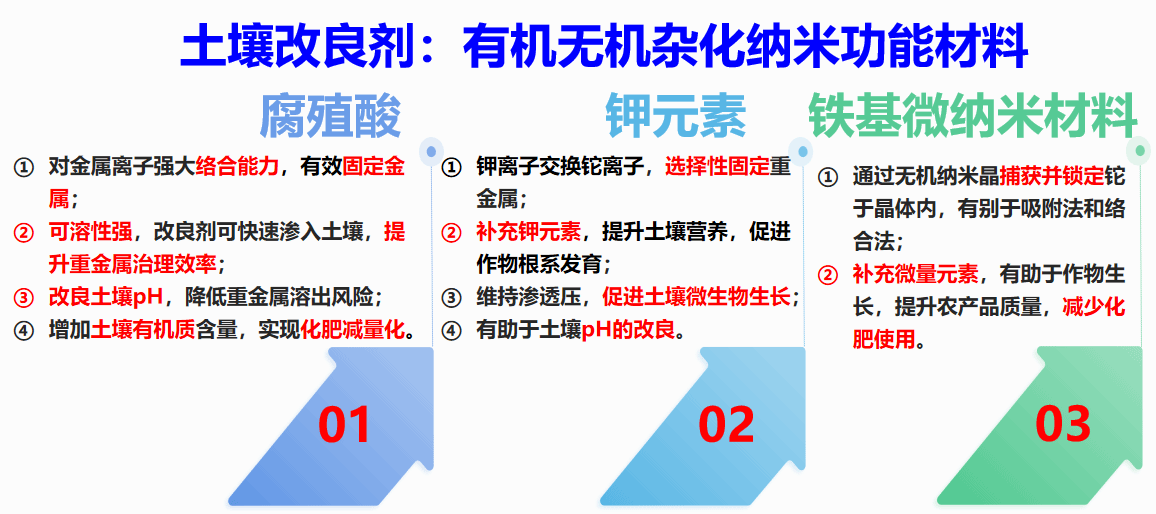 土壤改良剂：有机无机杂化纳米功能材料

腐殖酸

① 对金属离子强大络合能力，有效固定金属；
② 可溶性强，改良剂可快速渗入土壤，提升重金属治理效率；
③ 改良土壤pH，降低重金属溶出风险；
④ 增加土壤有机质含量，实现化肥减量化。

01

钾元素

① 钾离子交换铊离子，选择性固定重金属；
② 补充钾元素，提升土壤营养，促进作物根系发育；
③ 维持渗透压，促进土壤微生物生长；
④ 有助于土壤pH的改良。

02

铁基微纳米材料

① 通过无机纳米晶捕获并锁定铊于晶体内，有别于吸附法和络合法；
② 补充微量元素，有助于作物生长，提升农产品质量，减少化肥使用。

03